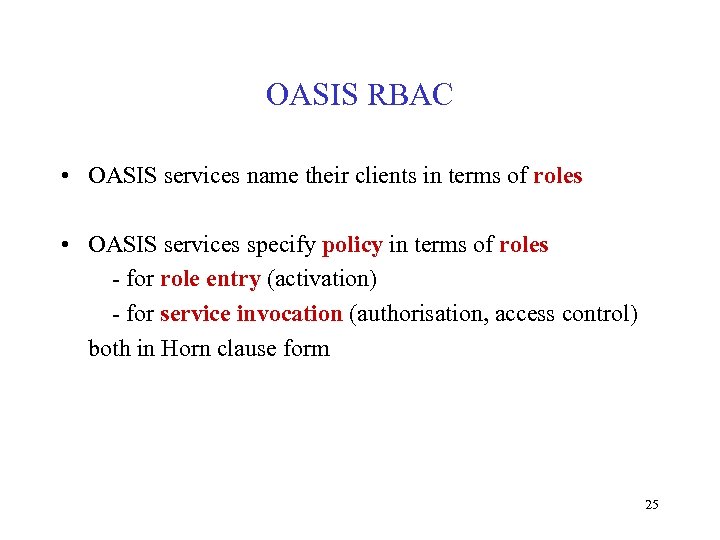 OASIS RBAC

• OASIS services name their clients in terms of roles

• OASIS services specify policy in terms of roles
- for role entry (activation)
- for service invocation (authorisation, access control)
both in Horn clause form

25